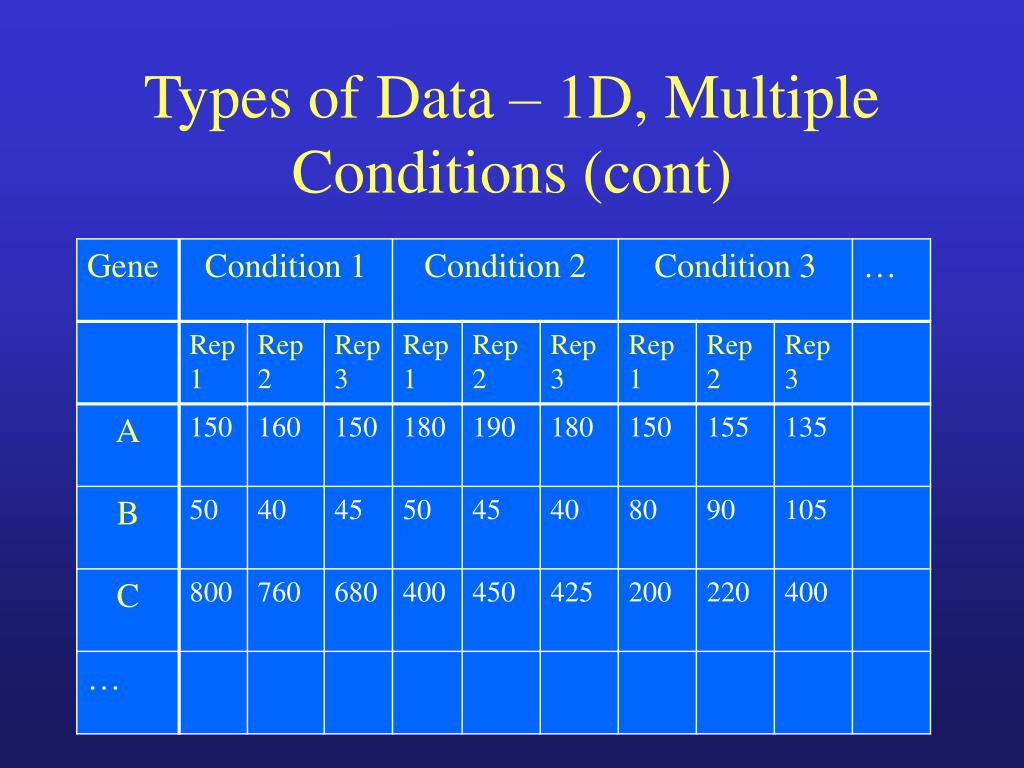 Types of Data – 1D, Multiple Conditions (cont)

| Gene | Condition 1 | | | Condition 2 | | | Condition 3 | | | … |
|---|---|---|---|---|---|---|---|---|---|---|
| | Rep 1 | Rep 2 | Rep 3 | Rep 1 | Rep 2 | Rep 3 | Rep 1 | Rep 2 | Rep 3 | |
| A | 150 | 160 | 150 | 180 | 190 | 180 | 150 | 155 | 135 | |
| B | 50 | 40 | 45 | 50 | 45 | 40 | 80 | 90 | 105 | |
| C | 800 | 760 | 680 | 400 | 450 | 425 | 200 | 220 | 400 | |
| … | | | | | | | | | | |